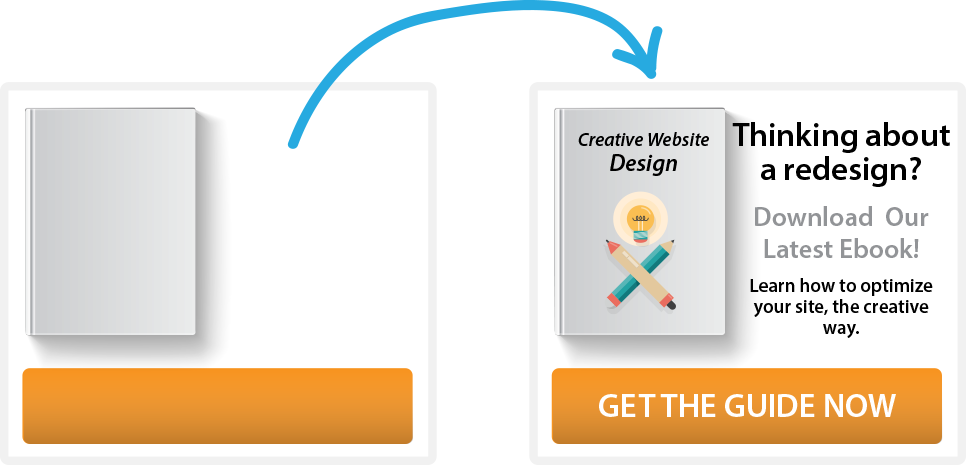 Creative Website Design

Thinking about a redesign?

Download Our Latest Ebook!

Learn how to optimize your site, the creative way.

GET THE GUIDE NOW